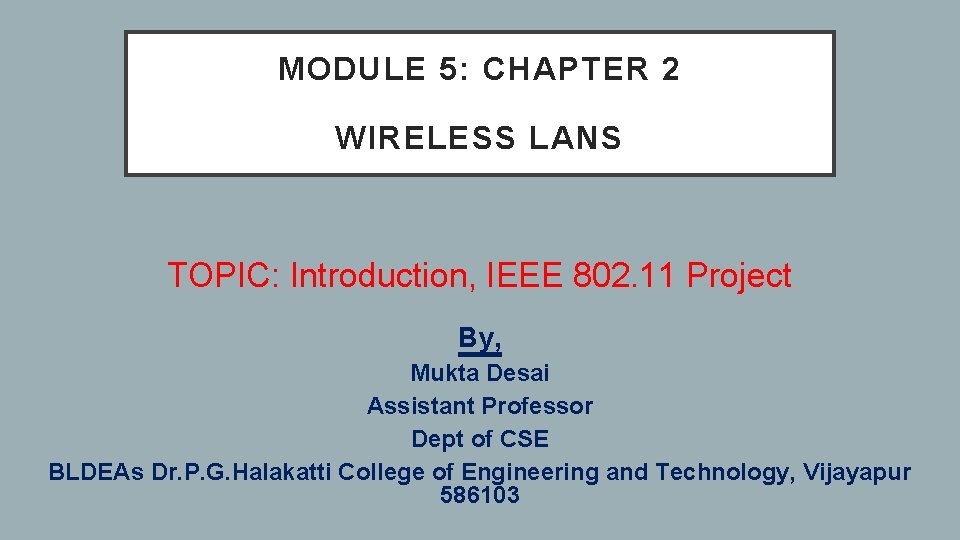 MODULE 5: CHAPTER 2

WIRELESS LANS

TOPIC: Introduction, IEEE 802.11 Project

By,
Mukta Desai
Assistant Professor
Dept of CSE
BLDEAs Dr.P.G.Halakatti College of Engineering and Technology, Vijayapur 586103